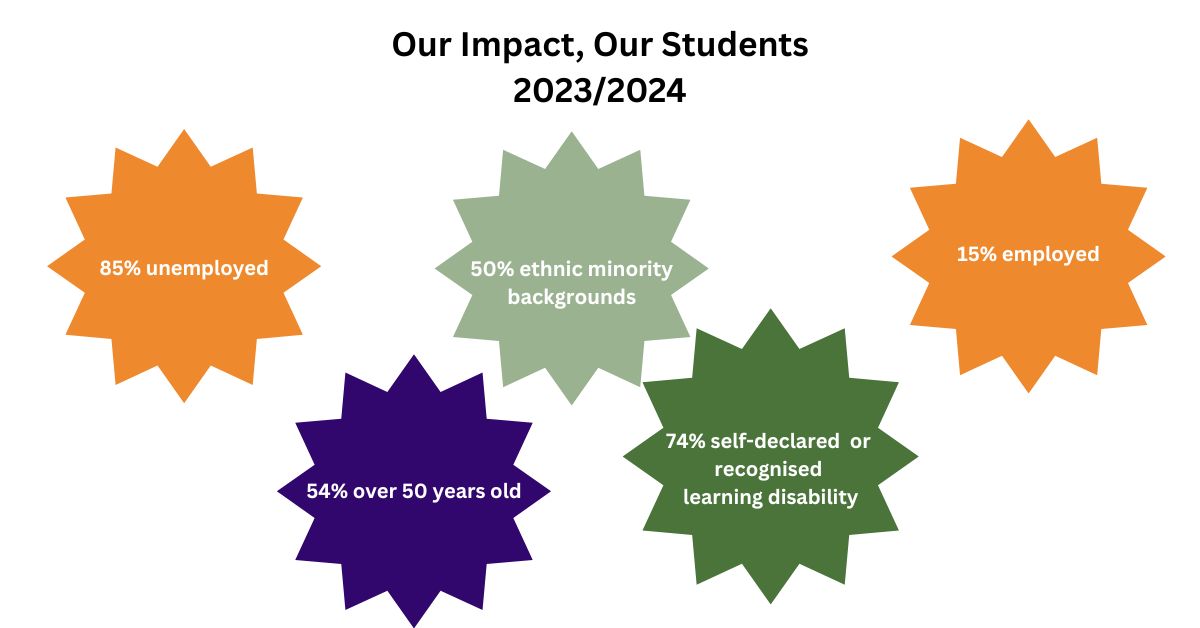 Our Impact, Our Students
2023/2024

85% unemployed

50% ethnic minority backgrounds

15% employed

54% over 50 years old

74% self-declared or recognised learning disability